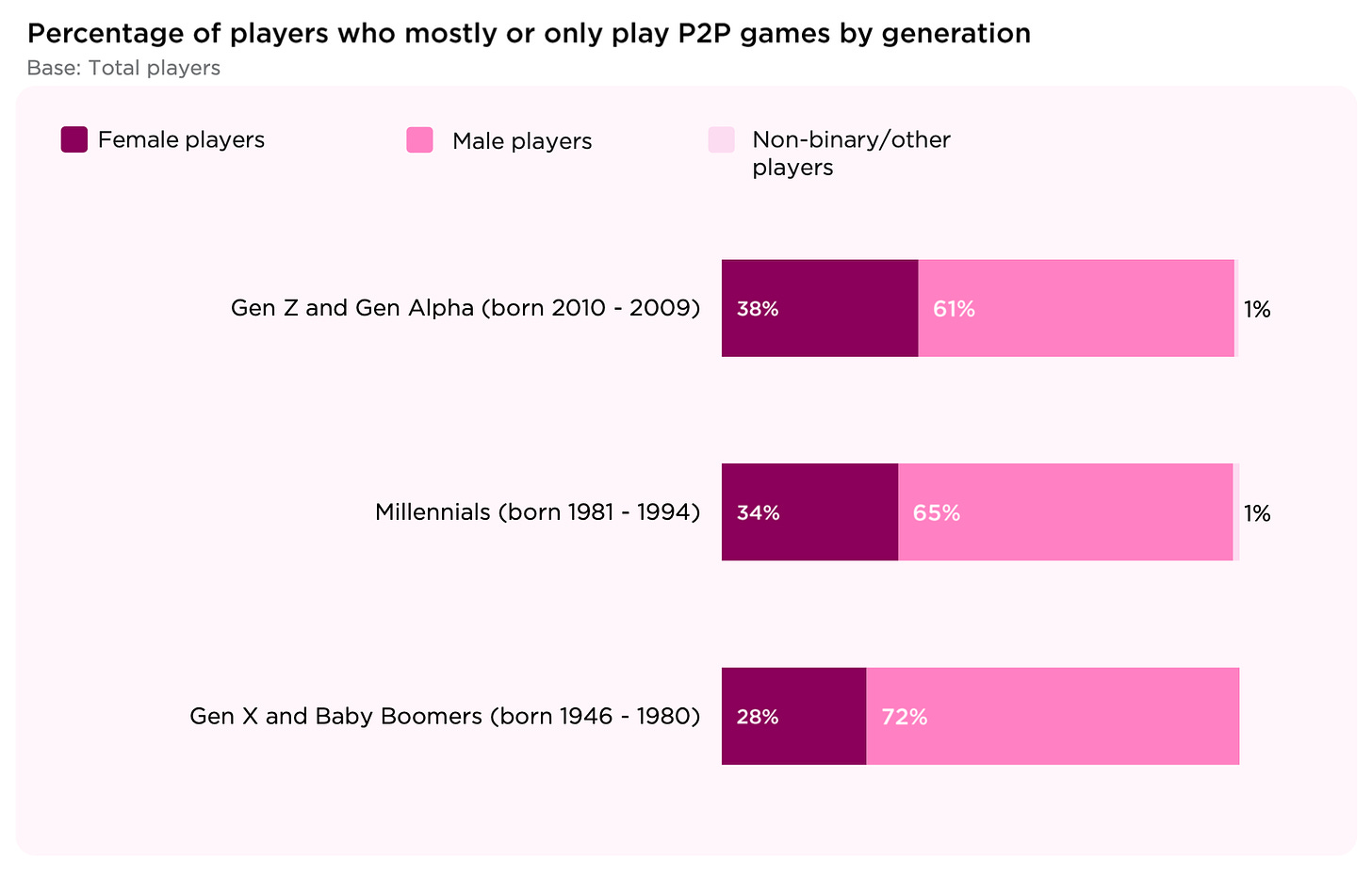 Percentage of players who mostly or only play P2P games by generation
Base: Total players

Female players
Male players
Non-binary/other players

Gen Z and Gen Alpha (born 2010 - 2009) 38% 61% 1%

Millennials (born 1981 - 1994) 34% 65% 1%

Gen X and Baby Boomers (born 1946 - 1980) 28% 72%